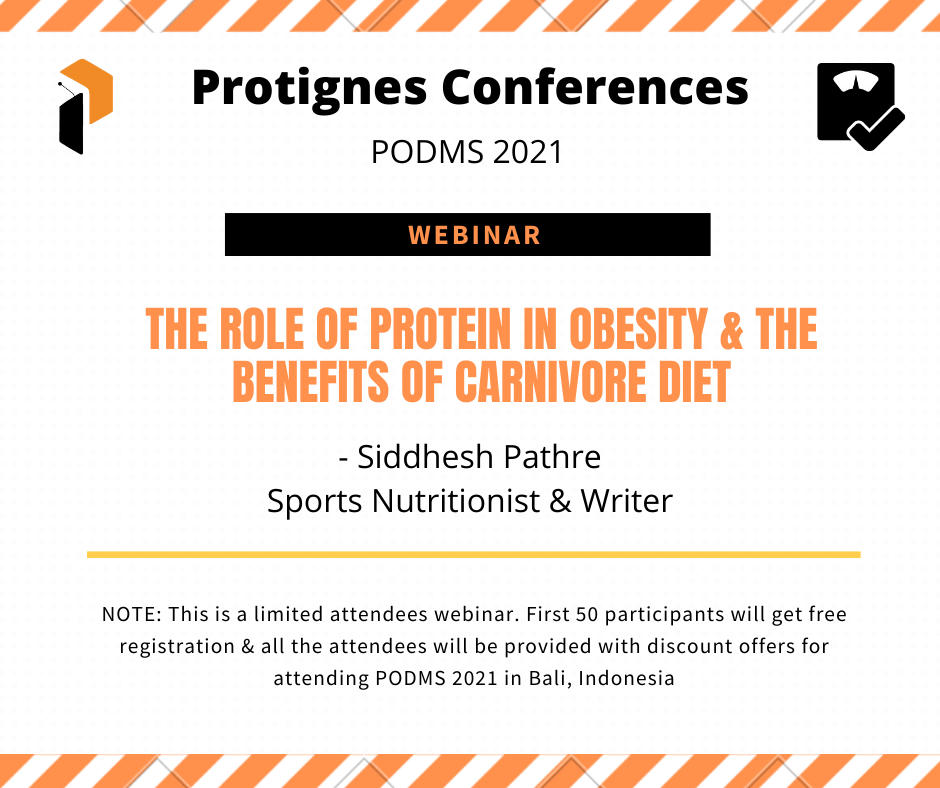 Protignes Conferences

PODMS 2021

WEBINAR

THE ROLE OF PROTEIN IN OBESITY & THE BENEFITS OF CARNIVORE DIET

- Siddhesh Pathre
Sports Nutritionist & Writer

NOTE: This is a limited attendees webinar. First 50 participants will get free registration & all the attendees will be provided with discount offers for attending PODMS 2021 in Bali, Indonesia